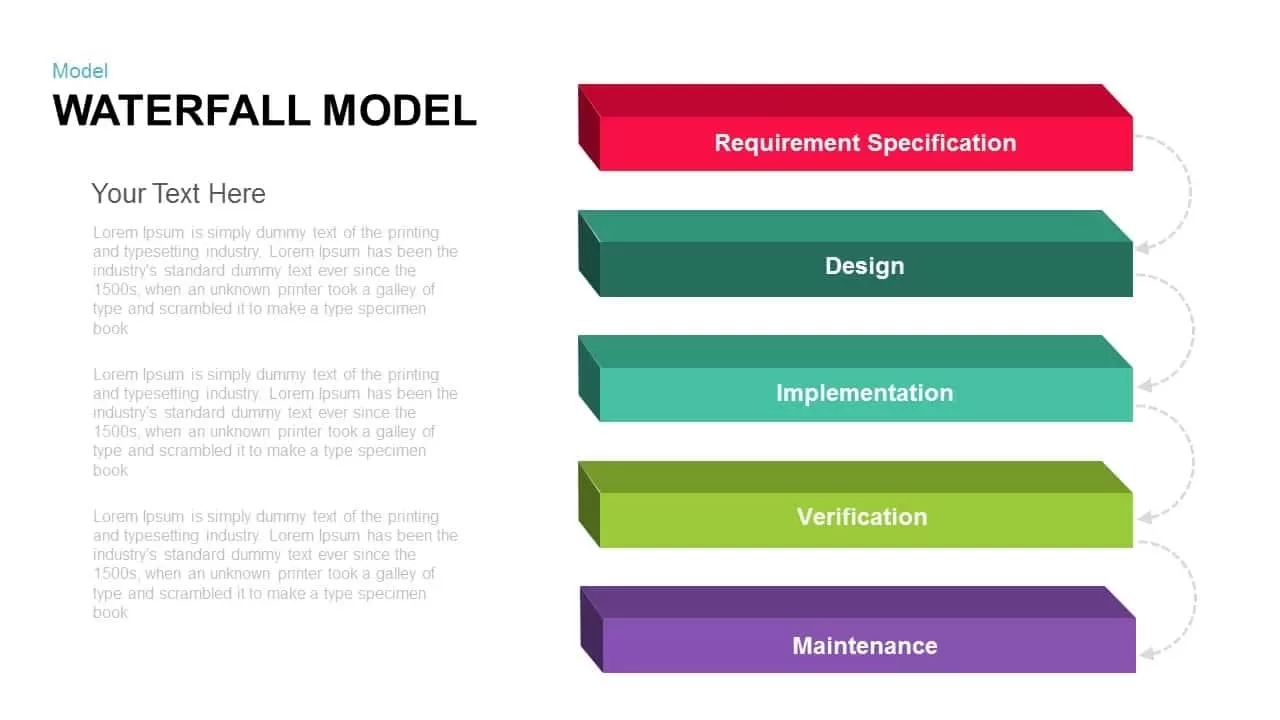 Model
WATERFALL MODEL

Your Text Here

Lorem Ipsum is simply dummy text of the printing and typesetting industry. Lorem Ipsum has been the industry's standard dummy text ever since the 1500s, when an unknown printer took a galley of type and scrambled it to make a type specimen book

Lorem Ipsum is simply dummy text of the printing and typesetting industry. Lorem Ipsum has been the industry's standard dummy text ever since the 1500s, when an unknown printer took a galley of type and scrambled it to make a type specimen book

Lorem Ipsum is simply dummy text of the printing and typesetting industry. Lorem Ipsum has been the industry's standard dummy text ever since the 1500s, when an unknown printer took a galley of type and scrambled it to make a type specimen book

Requirement Specification

Design

Implementation

Verification

Maintenance